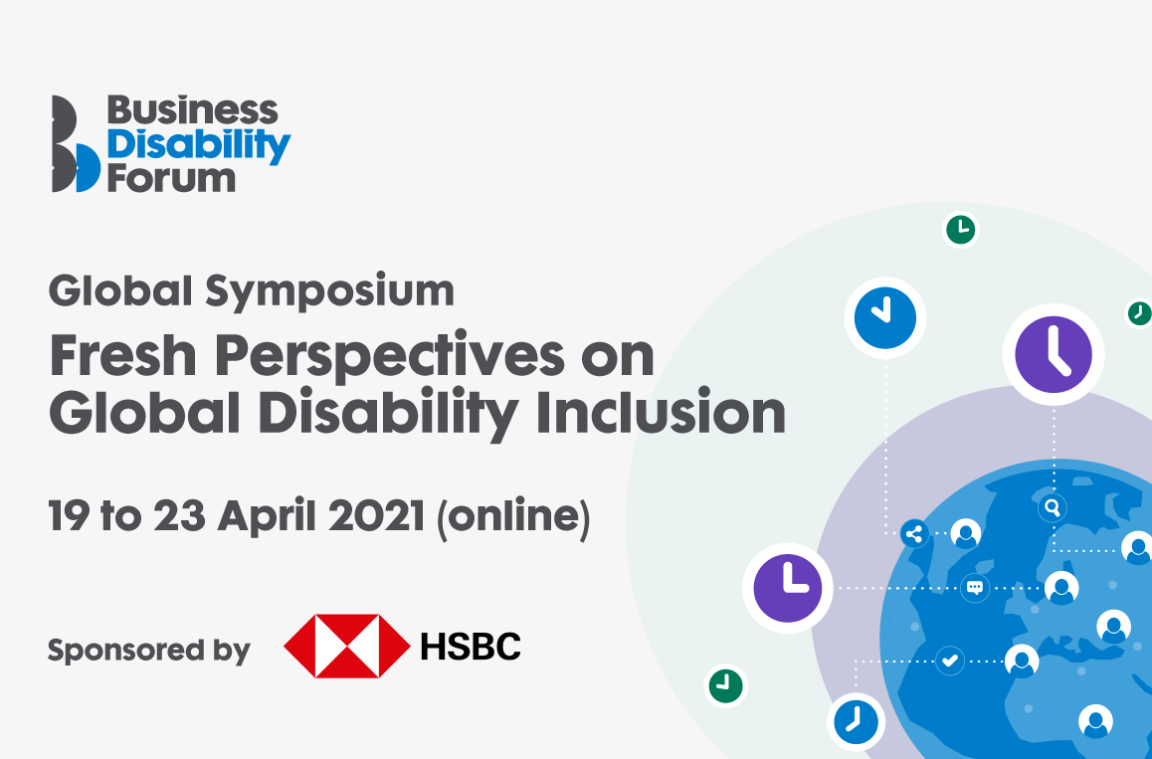 Business Disability Forum

Global Symposium

Fresh Perspectives on Global Disability Inclusion

19 to 23 April 2021 (online)

Sponsored by HSBC